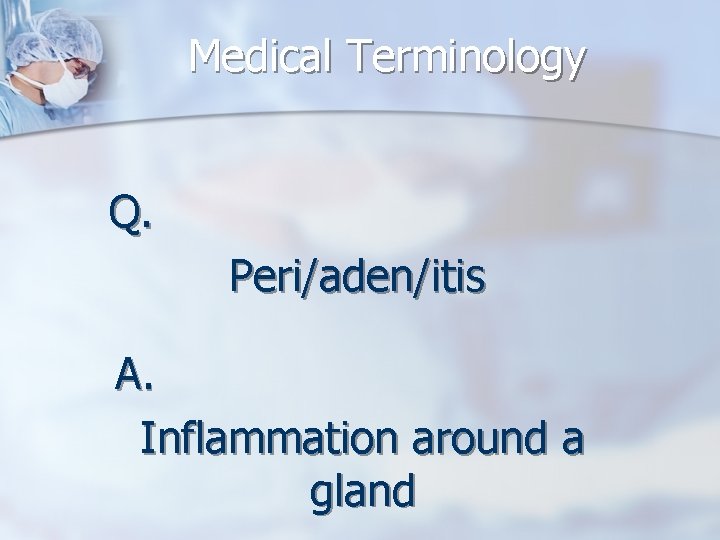 Medical Terminology

Q.

Peri/aden/itis

A.

Inflammation around a gland